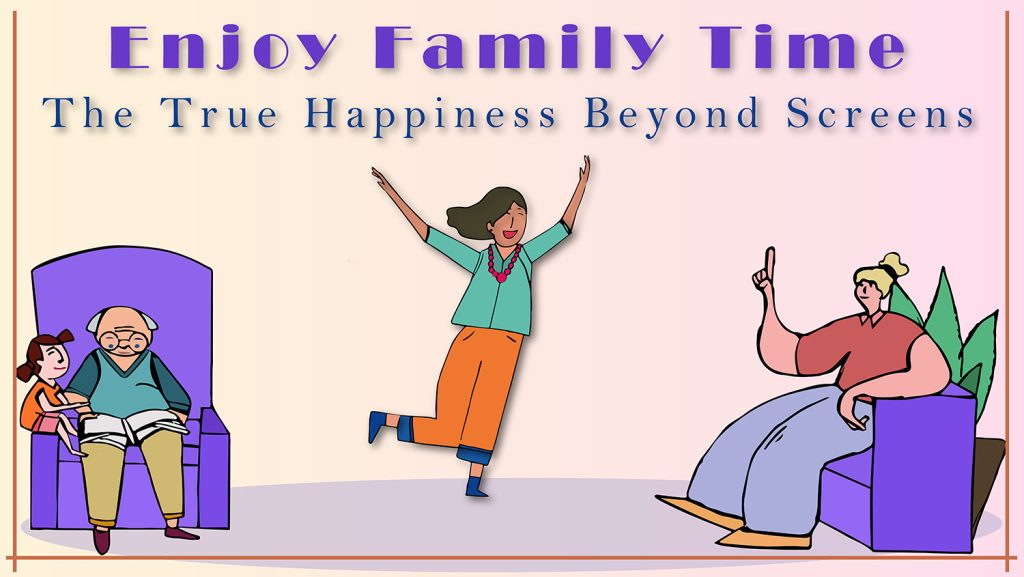 Enjoy Family Time
The True Happiness Beyond Screens